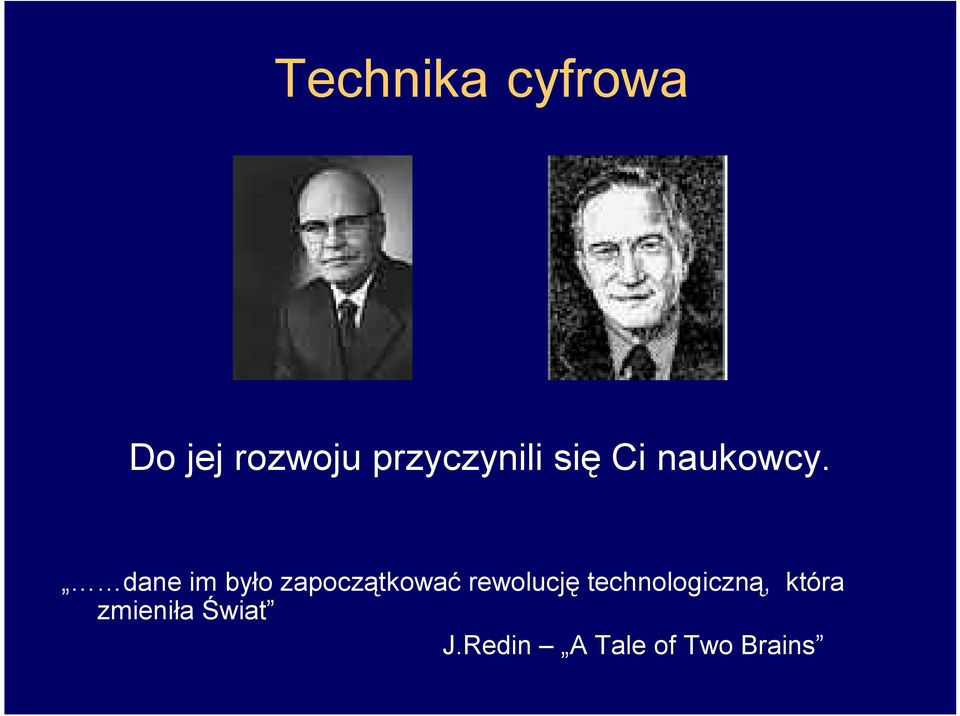 Technika cyfrowa

Do jej rozwoju przyczynili się Ci naukowcy.

„……dane im było zapoczątkować rewolucję technologiczną, która zmieniła Świat”

J.Redin – „A Tale of Two Brains”